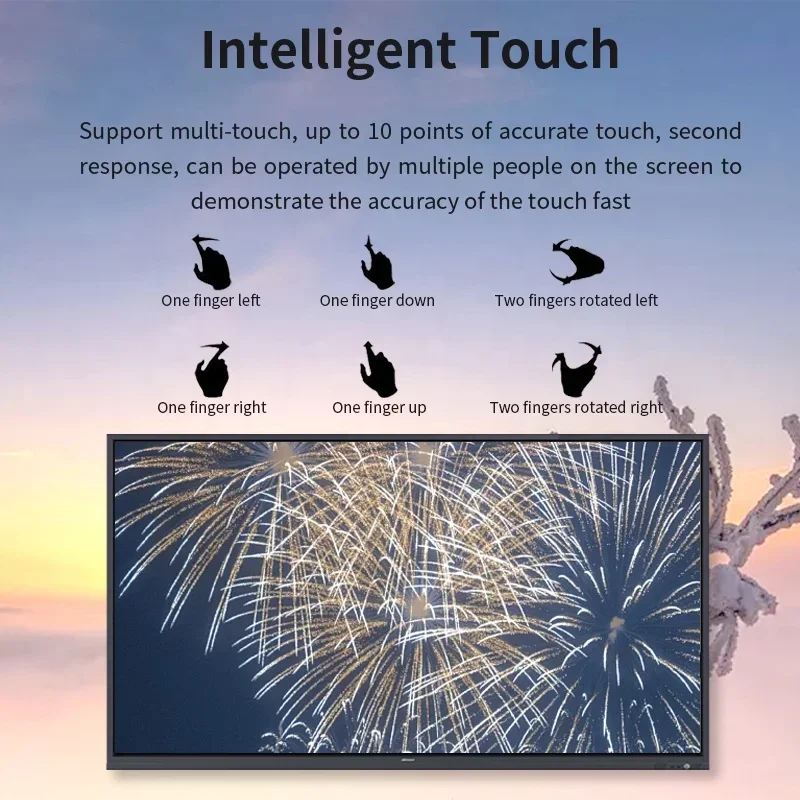 Intelligent Touch

Support multi-touch, up to 10 points of accurate touch, second response, can be operated by multiple people on the screen to demonstrate the accuracy of the touch fast

One finger left

One finger down

Two fingers rotated left

One finger right

One finger up

Two fingers rotated right